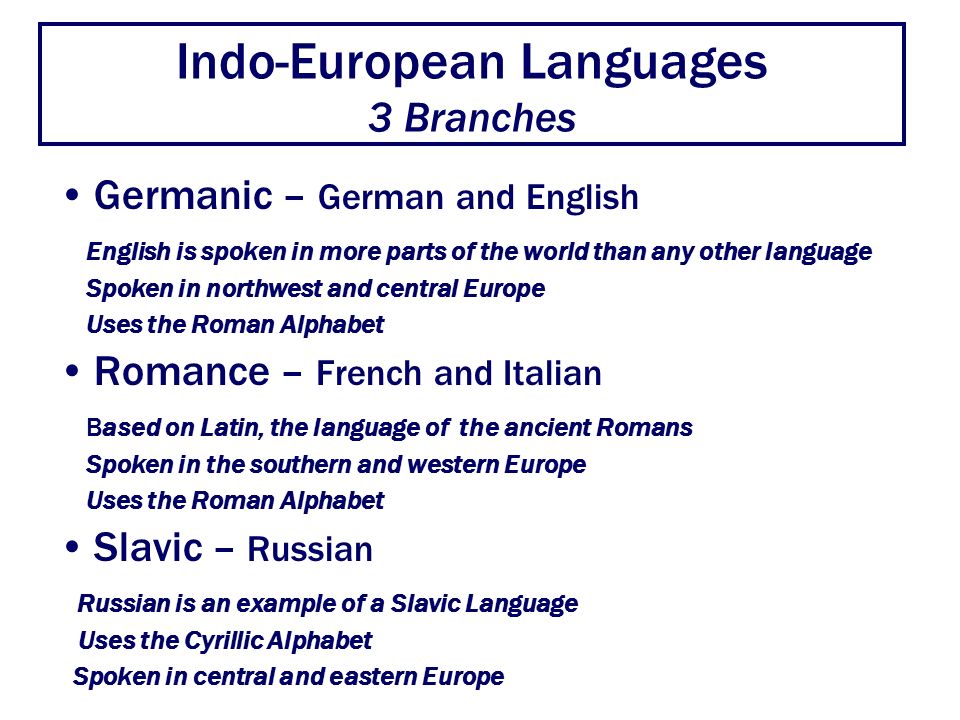 Indo-European Languages
3 Branches

• Germanic – German and English

English is spoken in more parts of the world than any other language
Spoken in northwest and central Europe
Uses the Roman Alphabet

• Romance – French and Italian

Based on Latin, the language of the ancient Romans
Spoken in the southern and western Europe
Uses the Roman Alphabet

• Slavic – Russian

Russian is an example of a Slavic Language
Uses the Cyrillic Alphabet
Spoken in central and eastern Europe